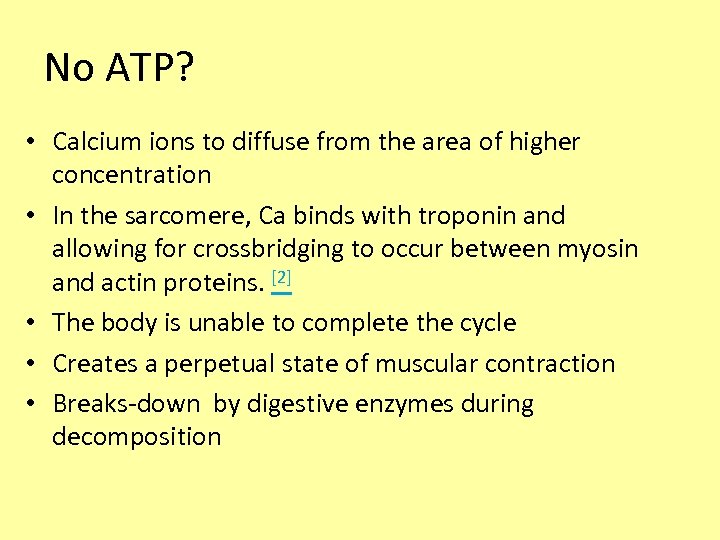 No ATP?

• Calcium ions to diffuse from the area of higher concentration

• In the sarcomere, Ca binds with troponin and allowing for crossbridging to occur between myosin and actin proteins. [2]

• The body is unable to complete the cycle

• Creates a perpetual state of muscular contraction

• Breaks-down  by digestive enzymes during decomposition